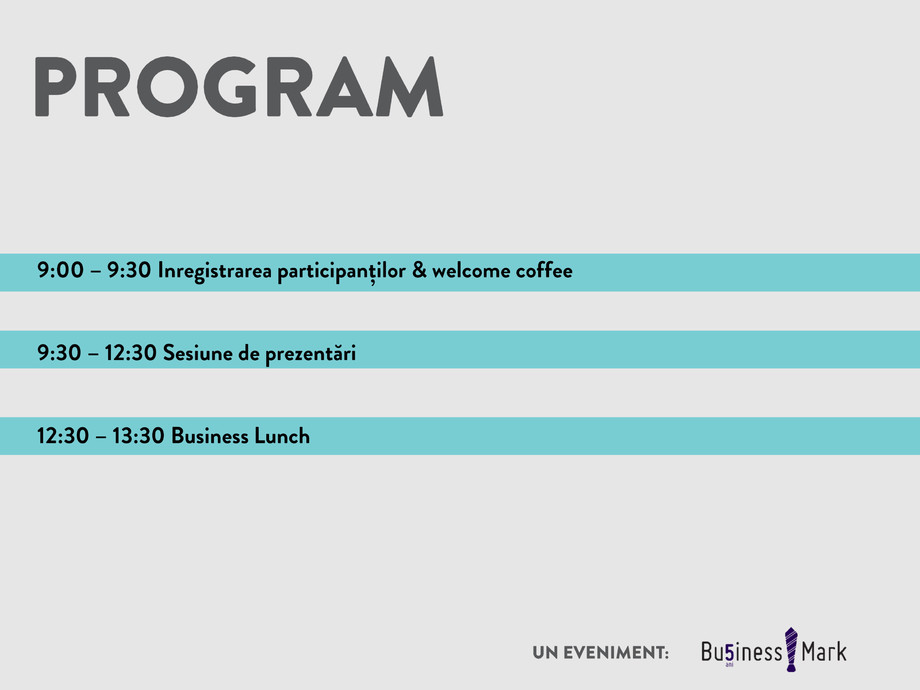 PROGRAM

9:00 – 9:30 Inregistrarea participanților & welcome coffee

9:30 – 12:30 Sesiune de prezentări

12:30 – 13:30 Business Lunch

UN EVENIMENT: Bu5iness Mark
ani